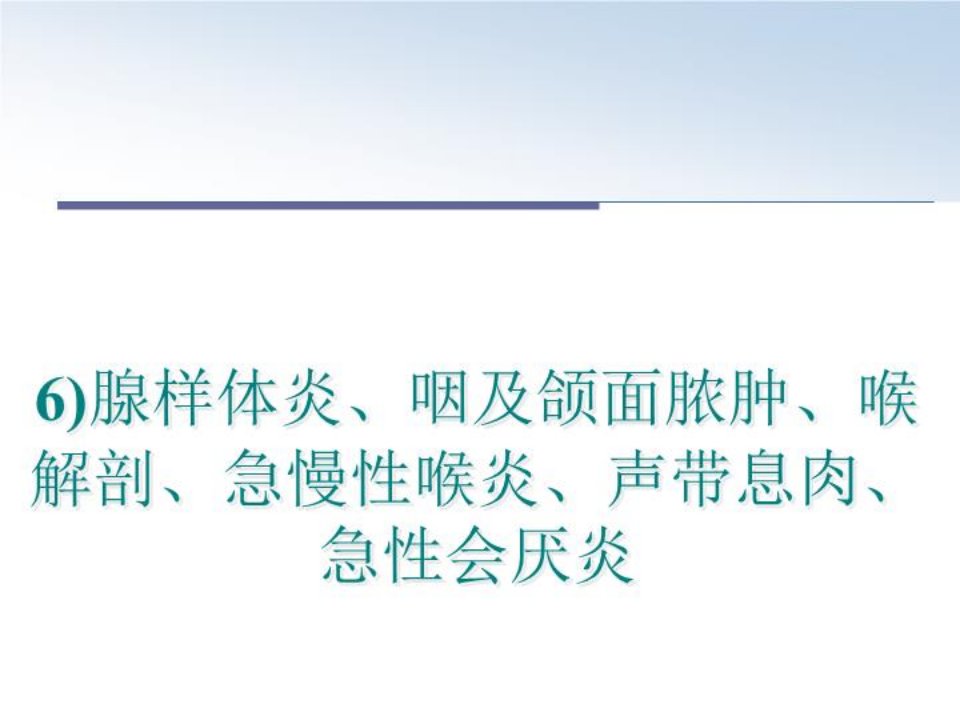 6)腺样体炎、咽及颌面脓肿、喉解剖、急慢性喉炎、声带息肉、急性会厌炎